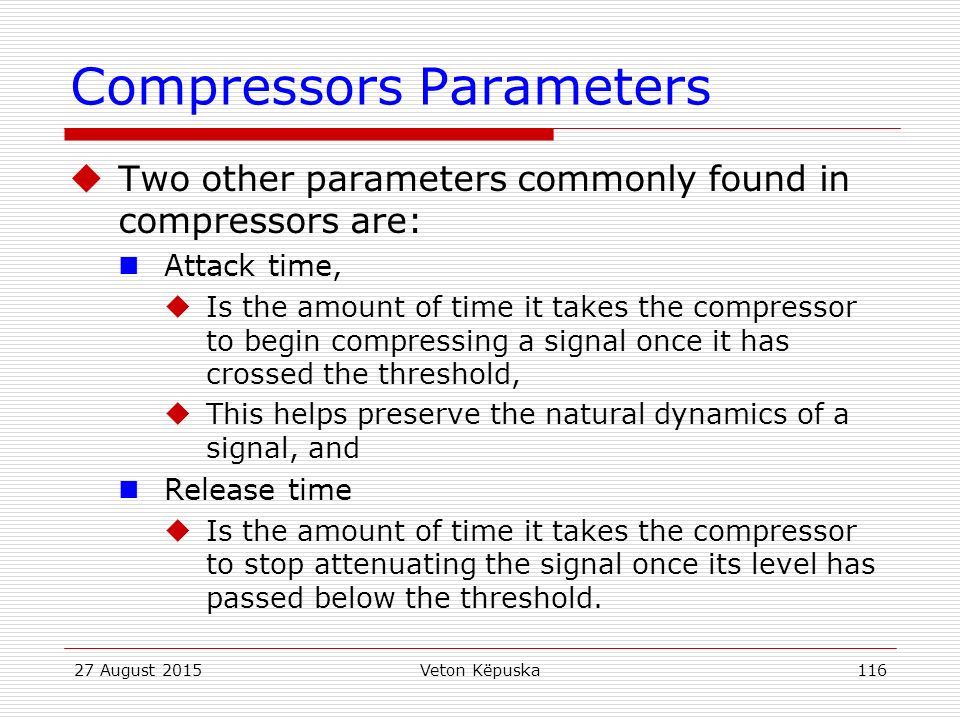 Compressors Parameters

Two other parameters commonly found in compressors are:

Attack time,

Is the amount of time it takes the compressor to begin compressing a signal once it has crossed the threshold,

This helps preserve the natural dynamics of a signal, and

Release time

Is the amount of time it takes the compressor to stop attenuating the signal once its level has passed below the threshold.

27 August 2015

Veton Këpuska

116